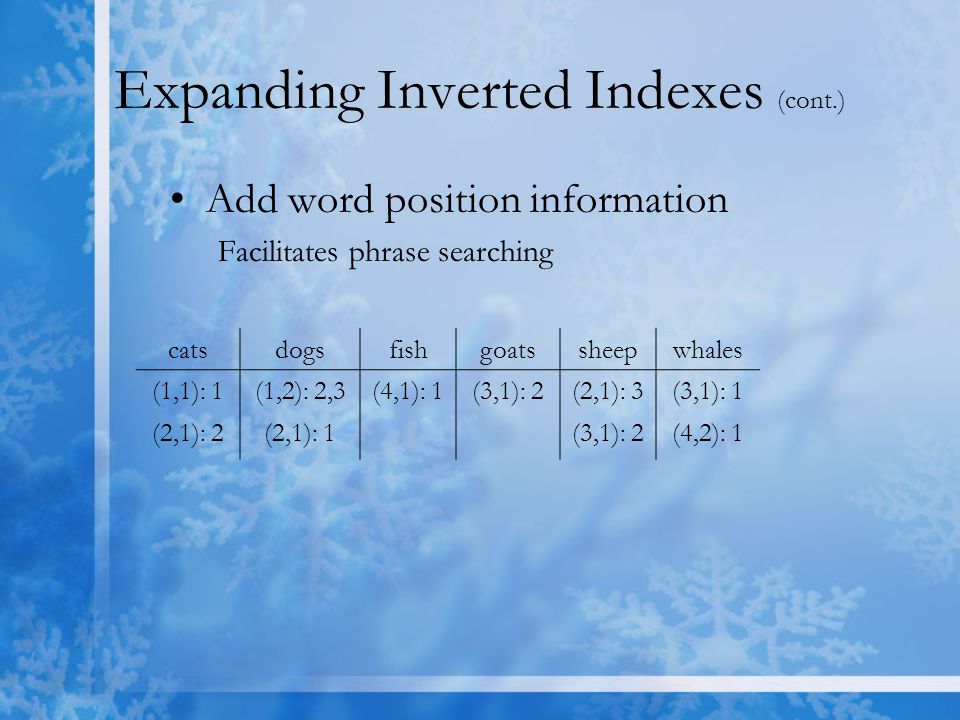 Expanding Inverted Indexes (cont.)

• Add word position information

Facilitates phrase searching

| cats | dogs | fish | goats | sheep | whales |
|---|---|---|---|---|---|
| (1,1): 1 | (1,2): 2,3 | (4,1): 1 | (3,1): 2 | (2,1): 3 | (3,1): 1 |
| (2,1): 2 | (2,1): 1 | | | (3,1): 2 | (4,2): 1 |